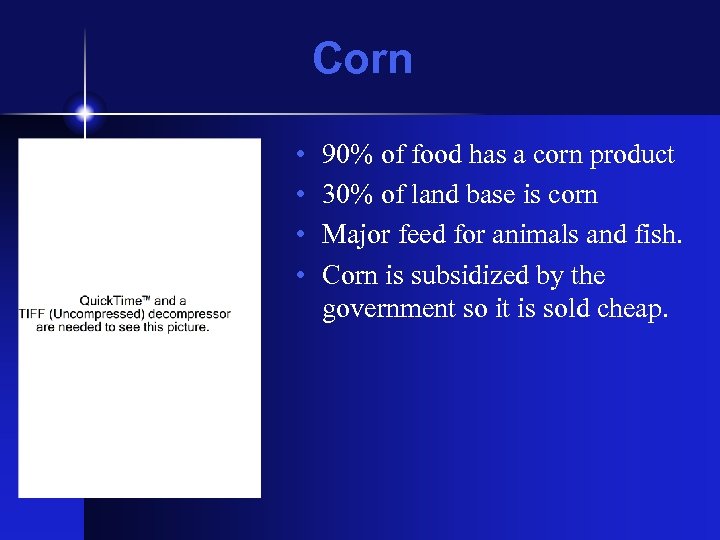 Corn

QuickTime™ and a
TIFF (Uncompressed) decompressor
are needed to see this picture.

• 90% of food has a corn product
• 30% of land base is corn
• Major feed for animals and fish.
• Corn is subsidized by the government so it is sold cheap.